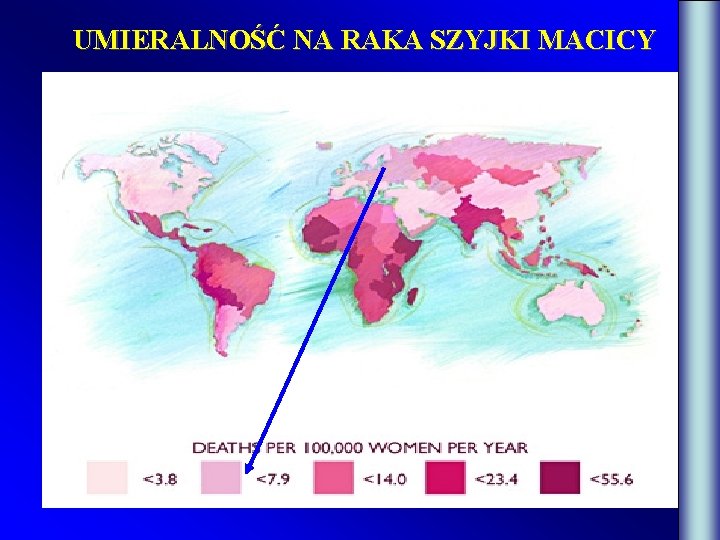 UMIERALNOŚĆ NA RAKA SZYJKI MACICY

DEATHS PER 100,000 WOMEN PER YEAR

<3.8 <7.9 <14.0 <23.4 <55.6